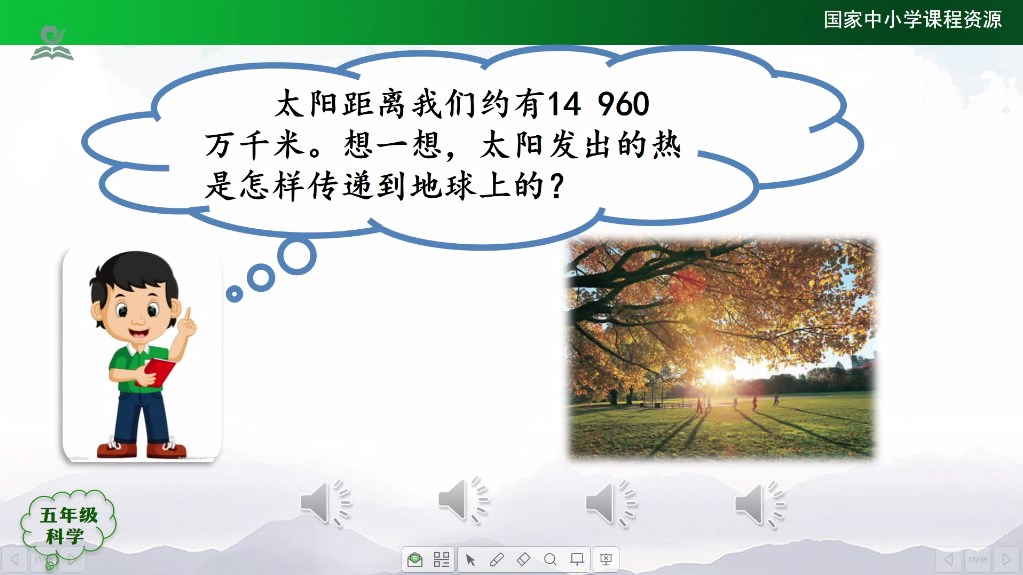 国家中小学课程资源

太阳距离我们约有14 960万千米。想一想，太阳发出的热是怎样传递到地球上的？

五年级
科学